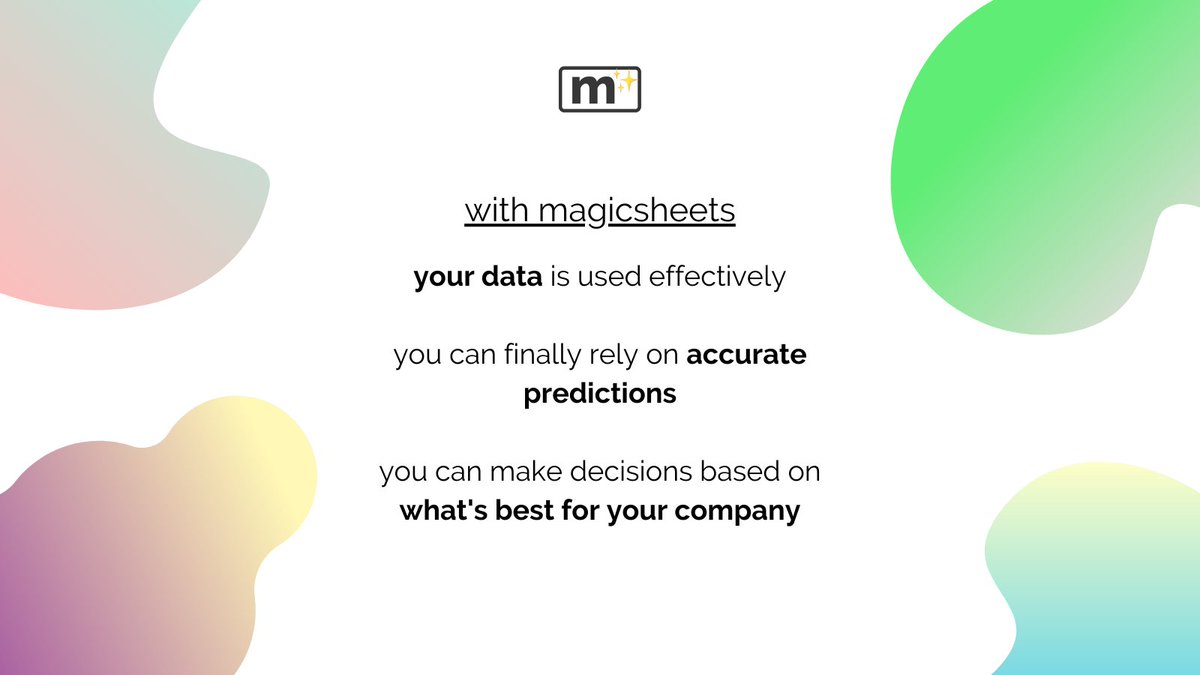 m

with magicsheets

your data is used effectively

you can finally rely on accurate predictions

you can make decisions based on what's best for your company